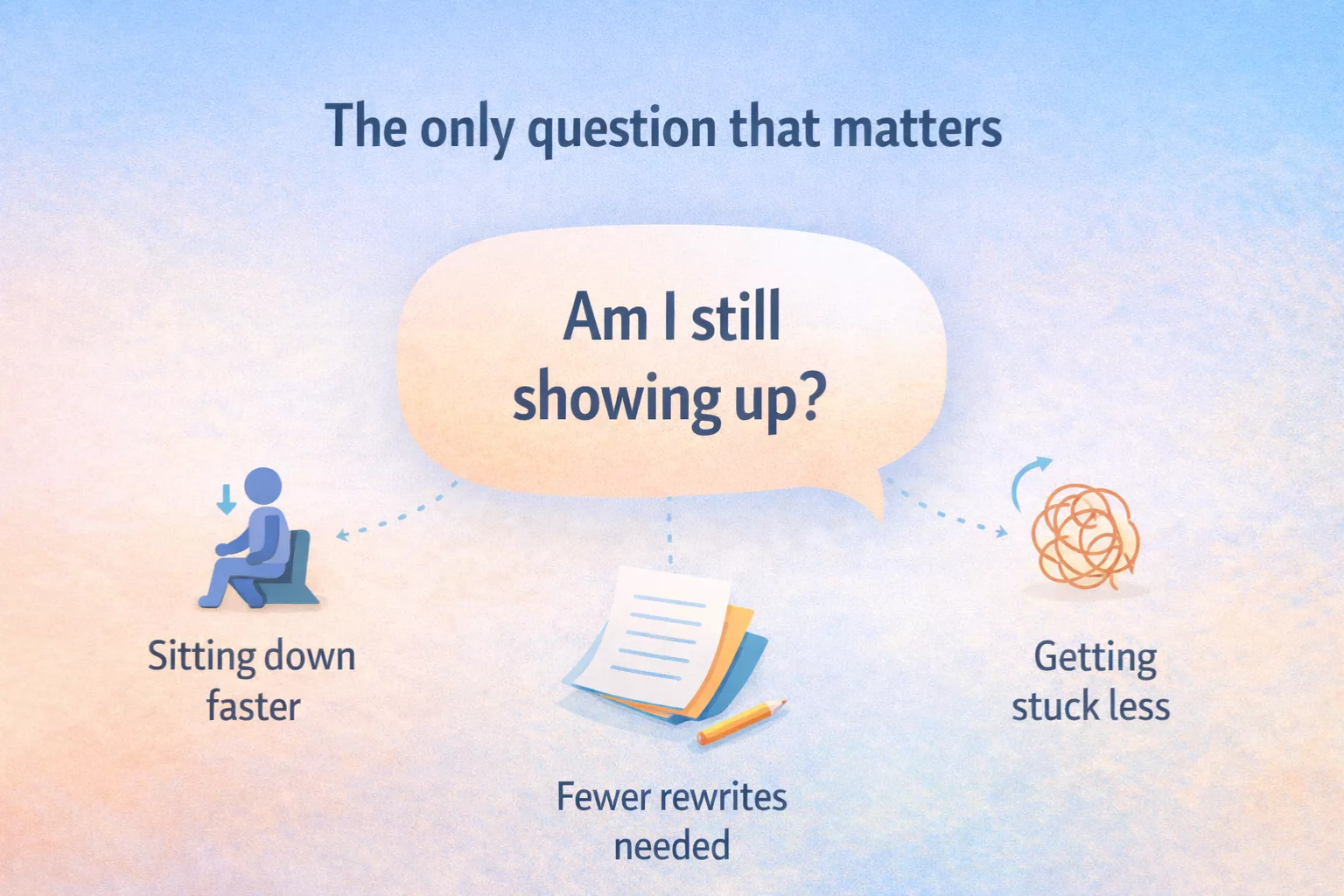 The only question that matters

Am I still showing up?

Sitting down faster

Fewer rewrites needed

Getting stuck less